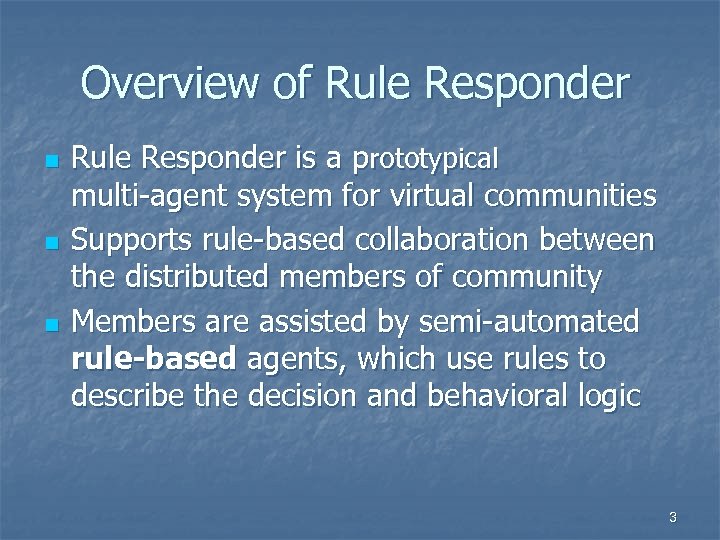 Overview of Rule Responder

- Rule Responder is a prototypical multi-agent system for virtual communities
- Supports rule-based collaboration between the distributed members of community
- Members are assisted by semi-automated **rule-based** agents, which use rules to describe the decision and behavioral logic

3